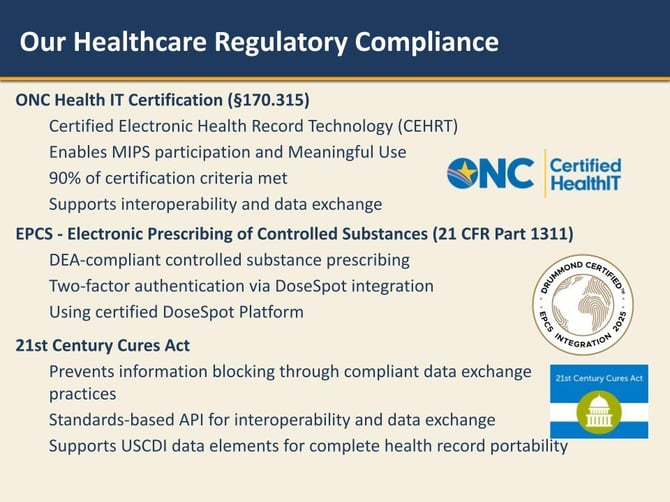 Our Healthcare Regulatory Compliance

ONC Health IT Certification (§170.315)

Certified Electronic Health Record Technology (CEHRT)

Enables MIPS participation and Meaningful Use

90% of certification criteria met

Supports interoperability and data exchange

ONC Certified HealthIT

EPCS - Electronic Prescribing of Controlled Substances (21 CFR Part 1311)

DEA-compliant controlled substance prescribing

Two-factor authentication via DoseSpot integration

Using certified DoseSpot Platform

DRUMMOND CERTIFIED™ EPCS INTEGRATION 2025

21st Century Cures Act

Prevents information blocking through compliant data exchange practices

Standards-based API for interoperability and data exchange

Supports USCDI data elements for complete health record portability

21st Century Cures Act